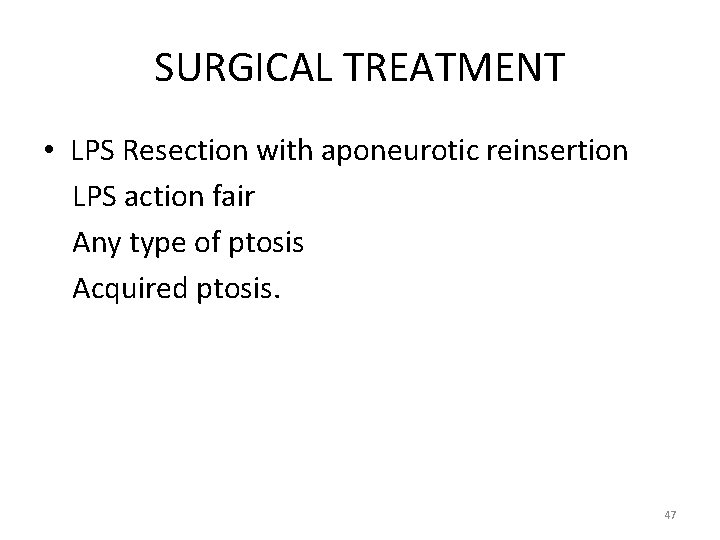 SURGICAL TREATMENT

• LPS Resection with aponeurotic reinsertion
LPS action fair
Any type of ptosis
Acquired ptosis.

47